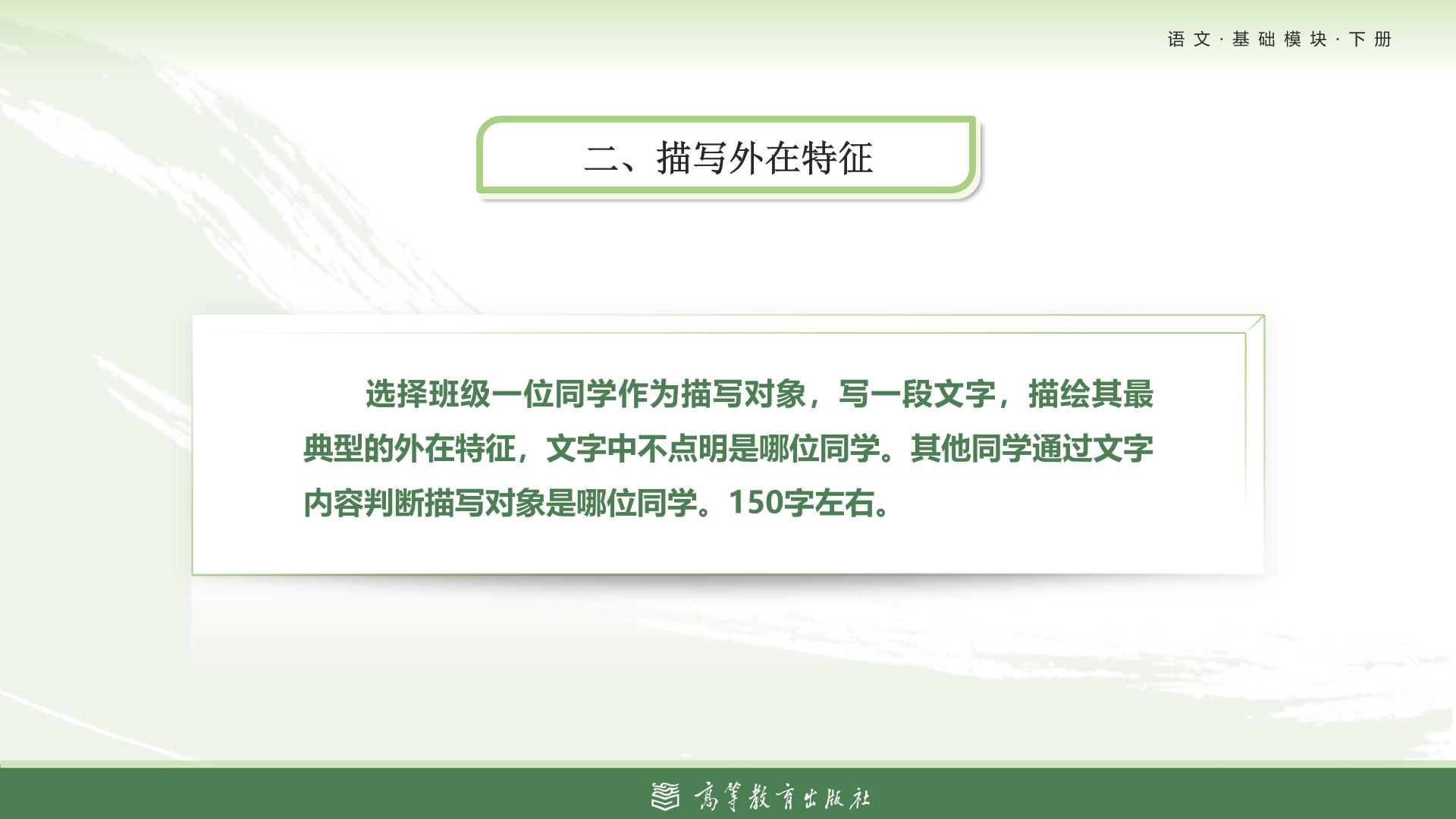 语文·基础模块·下册

二、描写外在特征

选择班级一位同学作为描写对象，写一段文字，描绘其最典型的外在特征，文字中不点明是哪位同学。其他同学通过文字内容判断描写对象是哪位同学。150字左右。

高等教育出版社